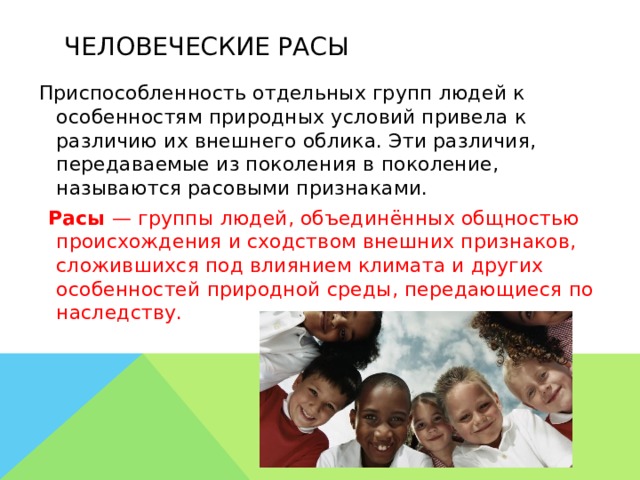 ЧЕЛОВЕЧЕСКИЕ РАСЫ

Приспособленность отдельных групп людей к особенностям природных условий привела к различию их внешнего облика. Эти различия, передаваемые из поколения в поколение, называются расовыми признаками.

Расы — группы людей, объединённых общностью происхождения и сходством внешних признаков, сложившихся под влиянием климата и других особенностей природной среды, передающиеся по наследству.